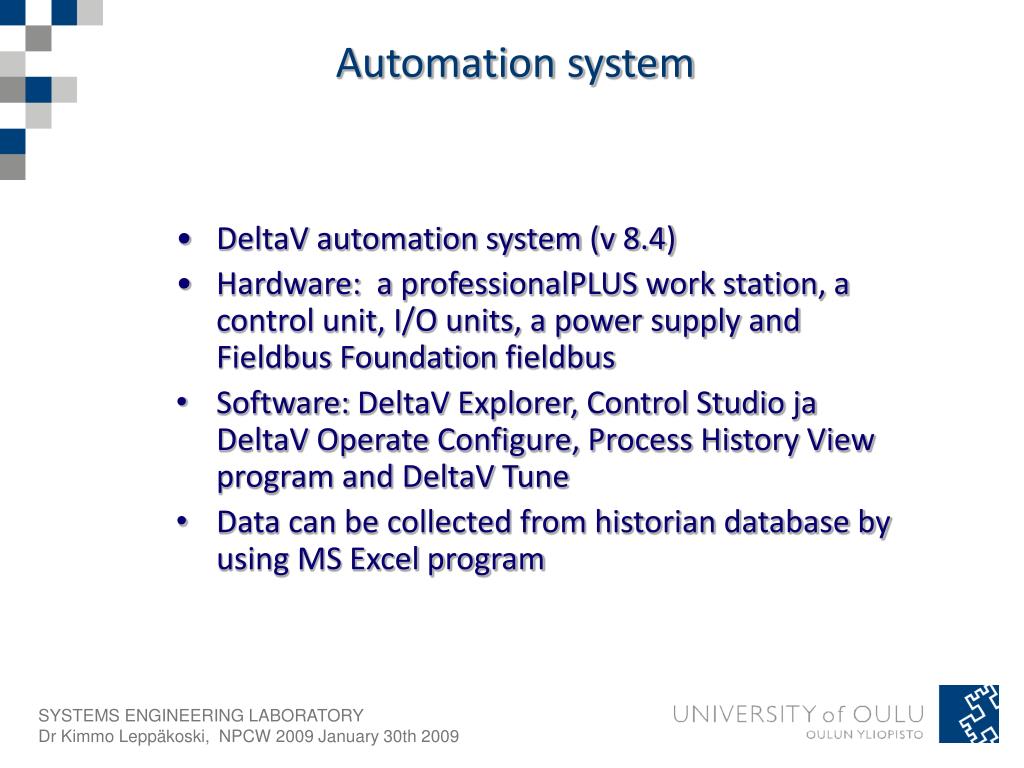 Automation system

• DeltaV automation system (v 8.4)
• Hardware: a professionalPLUS work station, a control unit, I/O units, a power supply and Fieldbus Foundation fieldbus
• Software: DeltaV Explorer, Control Studio ja DeltaV Operate Configure, Process History View program and DeltaV Tune
• Data can be collected from historian database by using MS Excel program

SYSTEMS ENGINEERING LABORATORY
Dr Kimmo Leppäkoski, NPCW 2009 January 30th 2009

UNIVERSITY of OULU
OULUN YLIOPISTO